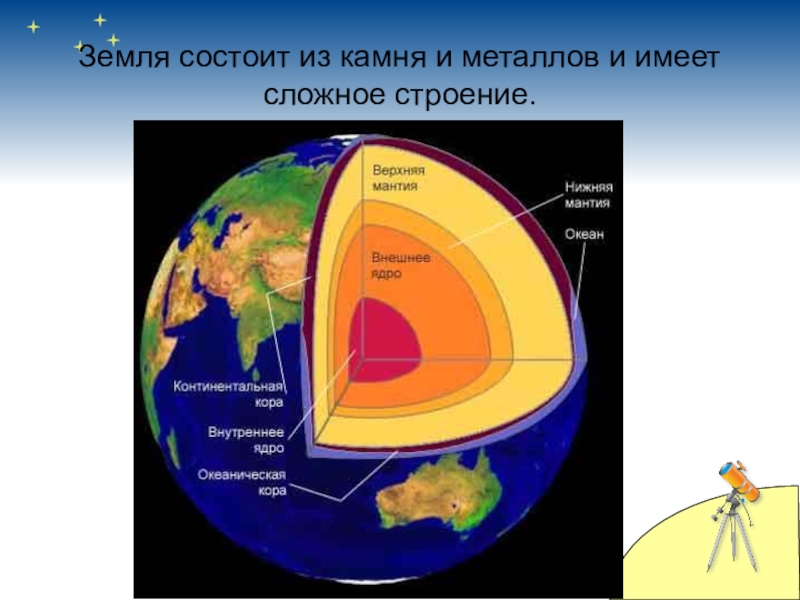 Земля состоит из камня и металлов и имеет сложное строение.

Верхняя мантия

Нижняя мантия

Океан

Внешнее ядро

Континентальная кора

Внутреннее ядро

Океаническая кора